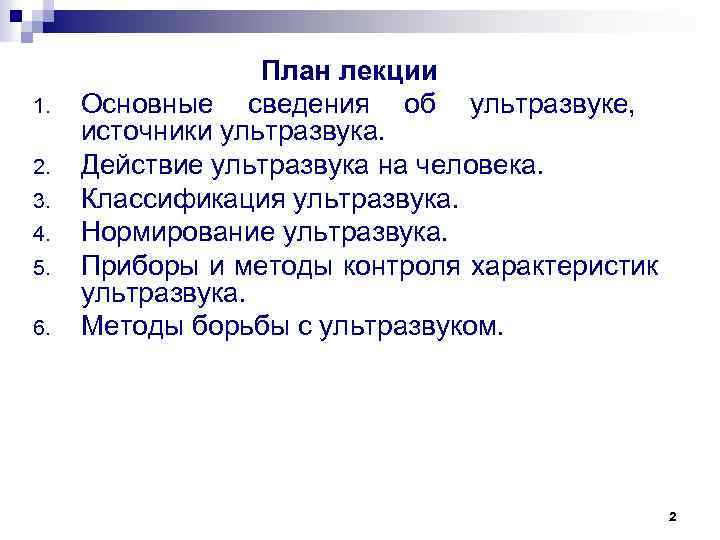 План лекции

1. Основные сведения об ультразвуке, источники ультразвука.
2. Действие ультразвука на человека.
3. Классификация ультразвука.
4. Нормирование ультразвука.
5. Приборы и методы контроля характеристик ультразвука.
6. Методы борьбы с ультразвуком.

2